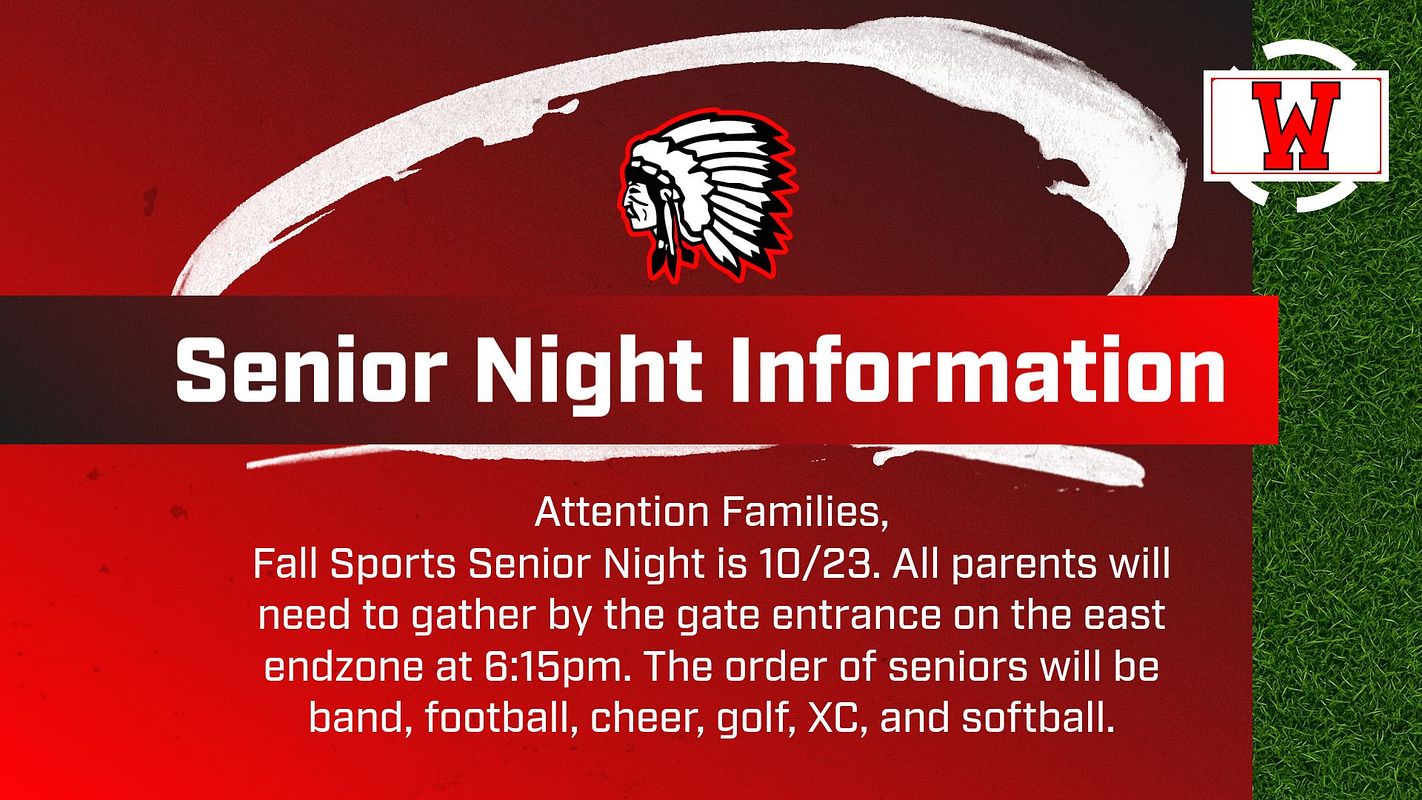 W

Senior Night Information

Attention Families,
Fall Sports Senior Night is 10/23. All parents will need to gather by the gate entrance on the east endzone at 6:15pm. The order of seniors will be band, football, cheer, golf, XC, and softball.